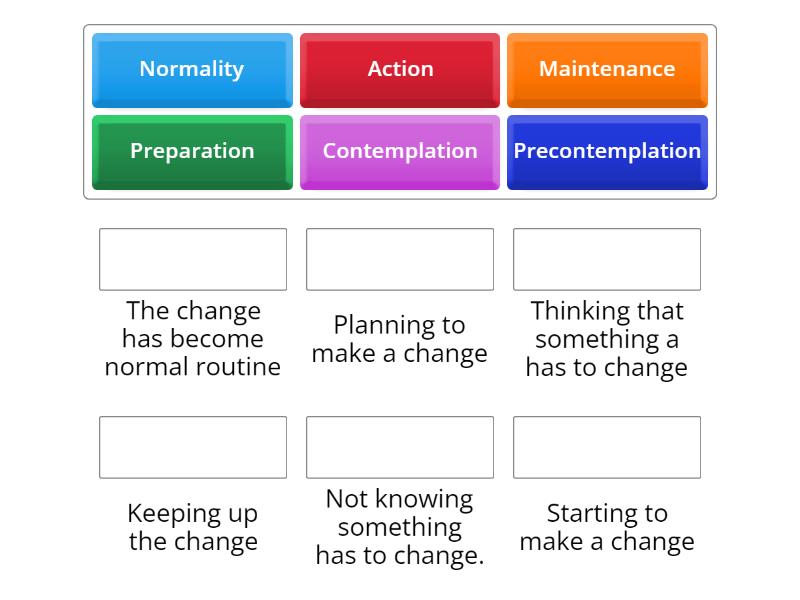 Normality

Action

Maintenance

Preparation

Contemplation

Precontemplation

The change has become normal routine

Planning to make a change

Thinking that something a has to change

Keeping up the change

Not knowing something has to change.

Starting to make a change